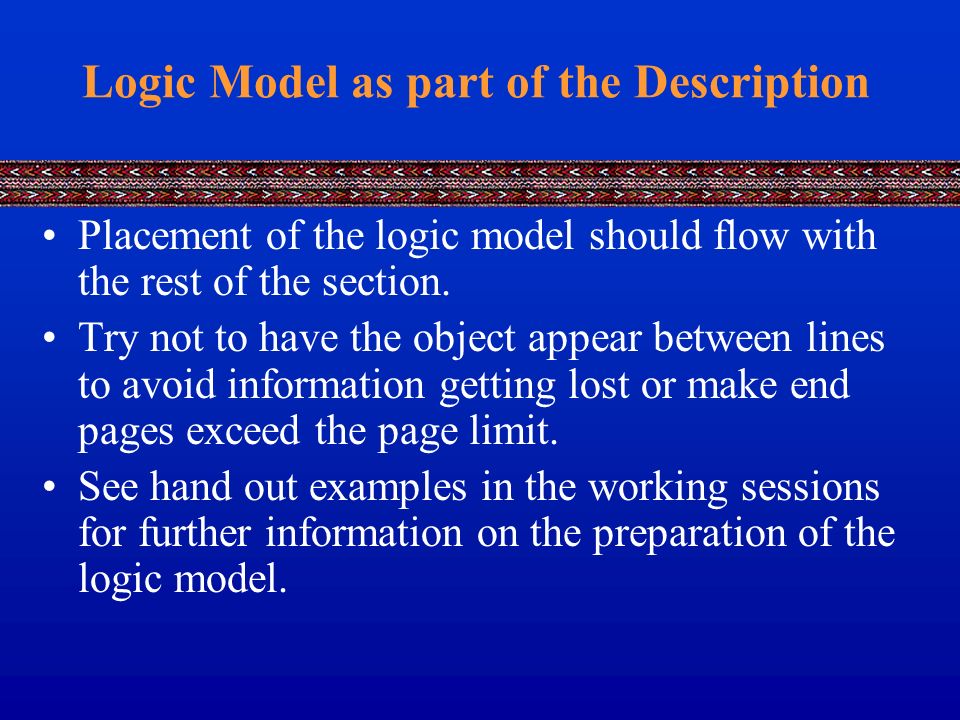 Logic Model as part of the Description

• Placement of the logic model should flow with the rest of the section.
• Try not to have the object appear between lines to avoid information getting lost or make end pages exceed the page limit.
• See hand out examples in the working sessions for further information on the preparation of the logic model.